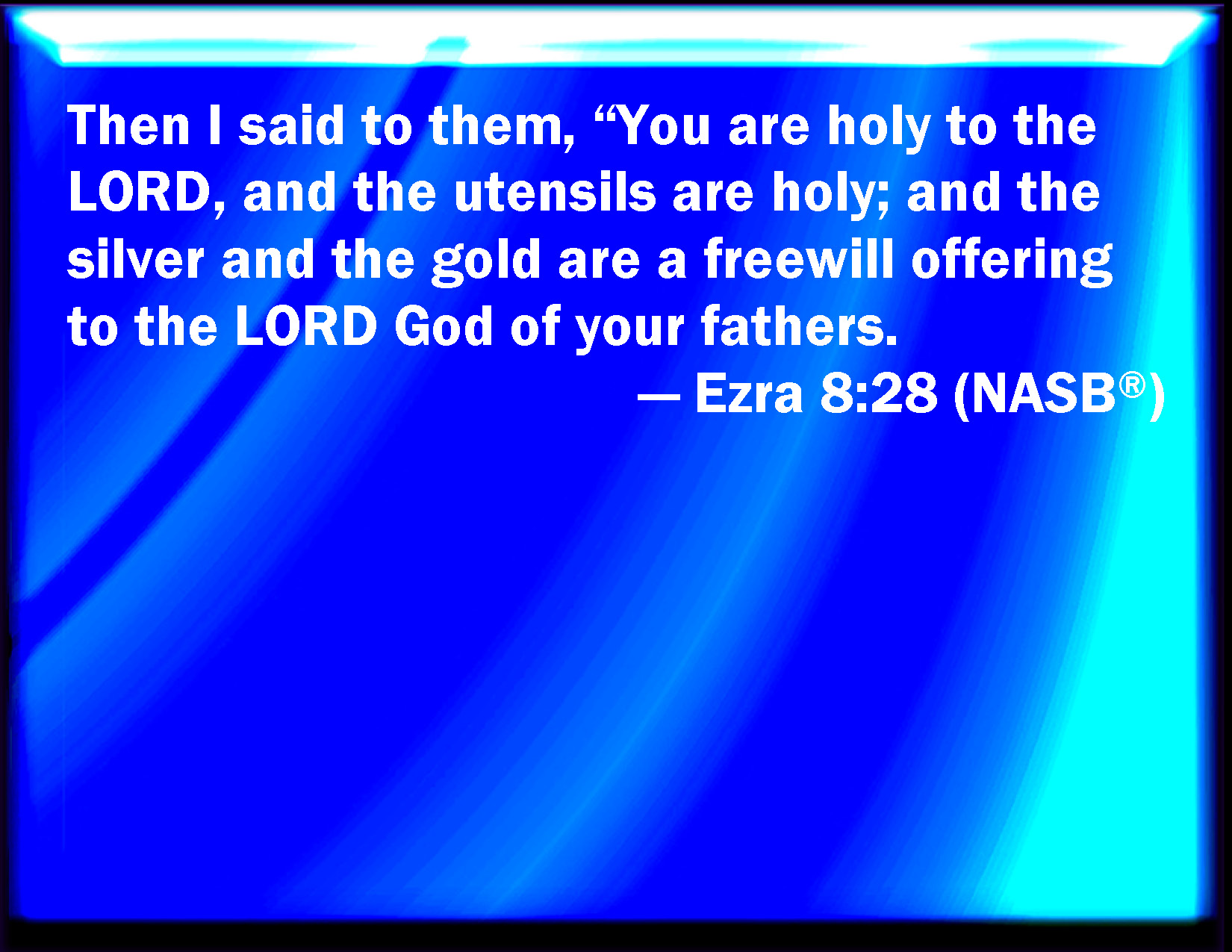 Then I said to them, “You are holy to the LORD, and the utensils are holy; and the silver and the gold are a freewill offering to the LORD God of your fathers.

— Ezra 8:28 (NASB®)